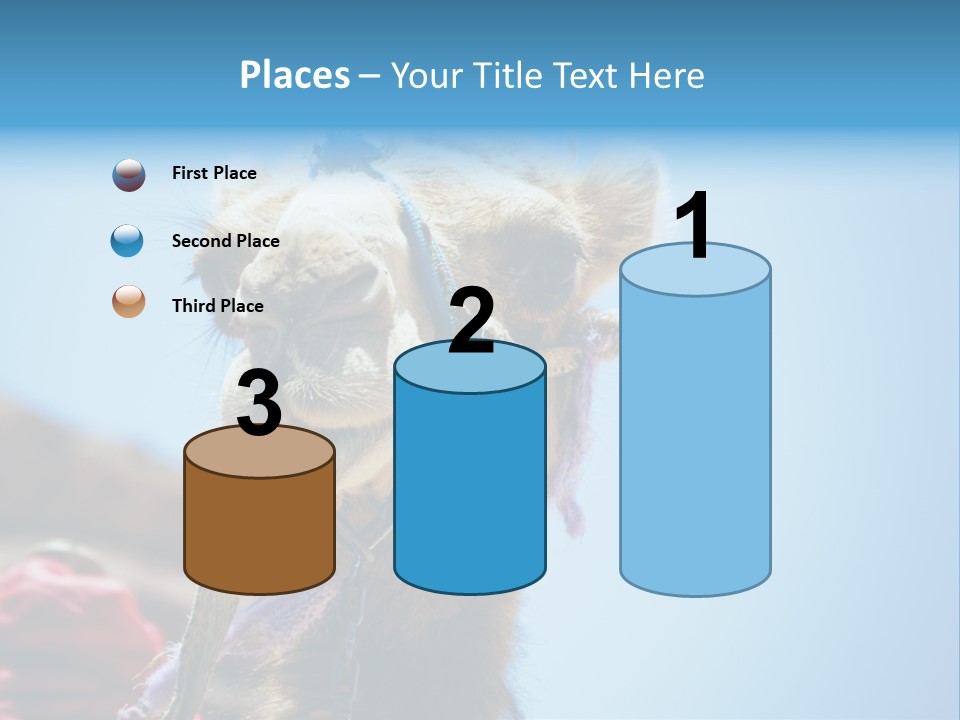 Places – Your Title Text Here

First Place

Second Place

Third Place

3

2

1